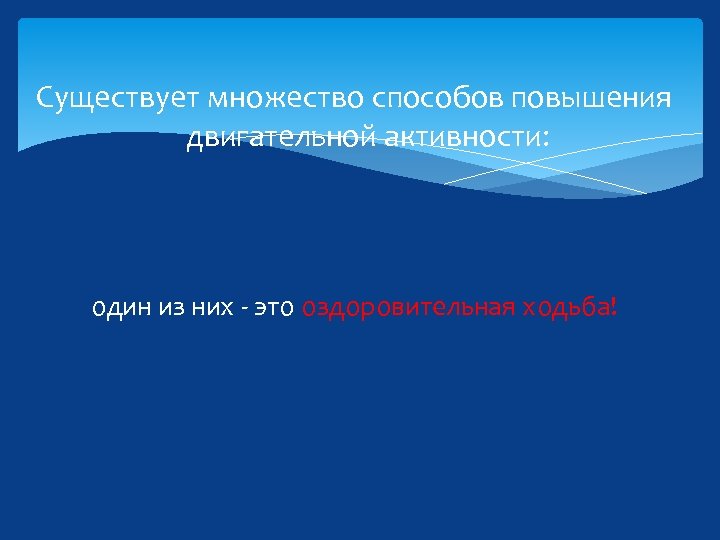 Существует множество способов повышения двигательной активности:

один из них - это оздоровительная ходьба!